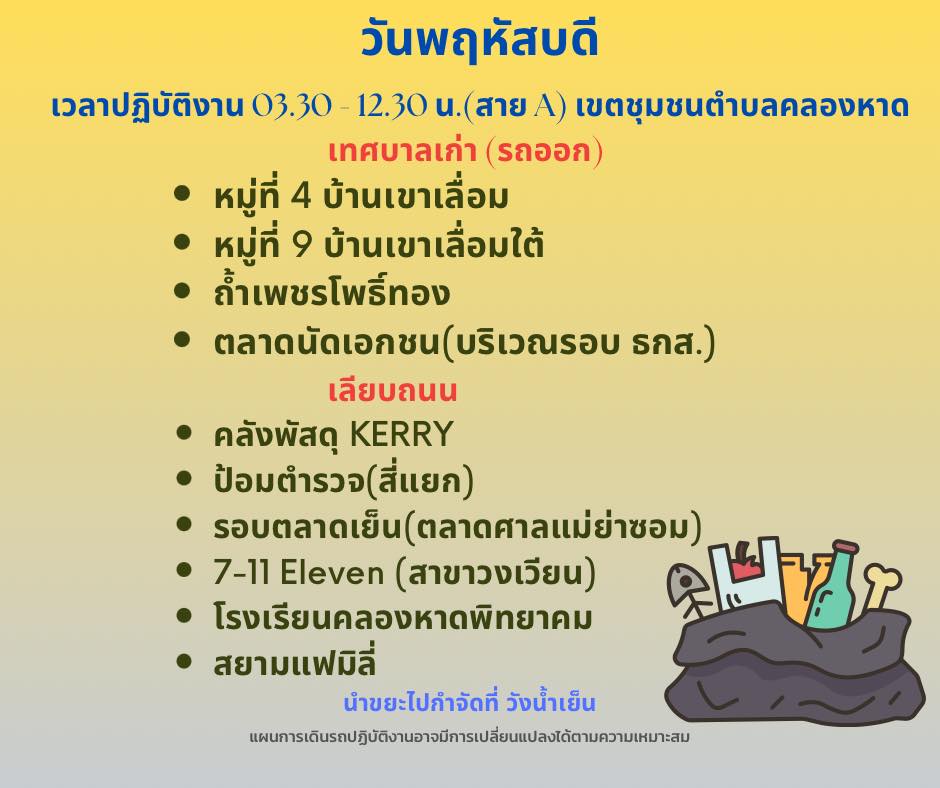 วันพฤหัสบดี

เวลาปฏิบัติงาน 03.30 - 12.30 น.(สาย A) เขตชุมชนตำบลคลองหาด

เทศบาลเก่า (รถออก)

• หมู่ที่ 4 บ้านเขาเลื่อม
• หมู่ที่ 9 บ้านเขาเลื่อมใต้
• ถ้ำเพชรโพธิ์ทอง
• ตลาดนัดเอกชน(บริเวณรอบ ธกส.)

เลียบถนน

• คลังพัสดุ KERRY
• ป้อมตำรวจ(สี่แยก)
• รอบตลาดเย็น(ตลาดศาลแม่ย่าซอม)
• 7-11 Eleven (สาขาวงเวียน)
• โรงเรียนคลองหาดพิทยาคม
• สยามแฟมิลี่

นำขยะไปกำจัดที่ วังน้ำเย็น

แผนการเดินรถปฏิบัติงานอาจมีการเปลี่ยนแปลงได้ตามความเหมาะสม